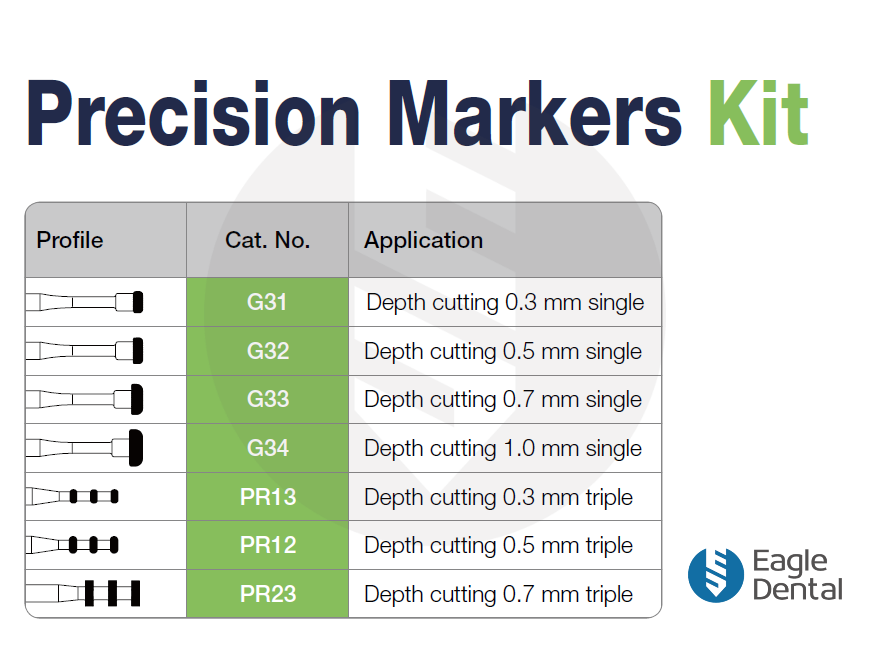 Precision Markers Kit

| Profile | Cat. No. | Application |
|---|---|---|
| | G31 | Depth cutting 0.3 mm single |
| | G32 | Depth cutting 0.5 mm single |
| | G33 | Depth cutting 0.7 mm single |
| | G34 | Depth cutting 1.0 mm single |
| | PR13 | Depth cutting 0.3 mm triple |
| | PR12 | Depth cutting 0.5 mm triple |
| | PR23 | Depth cutting 0.7 mm triple |

Eagle Dental